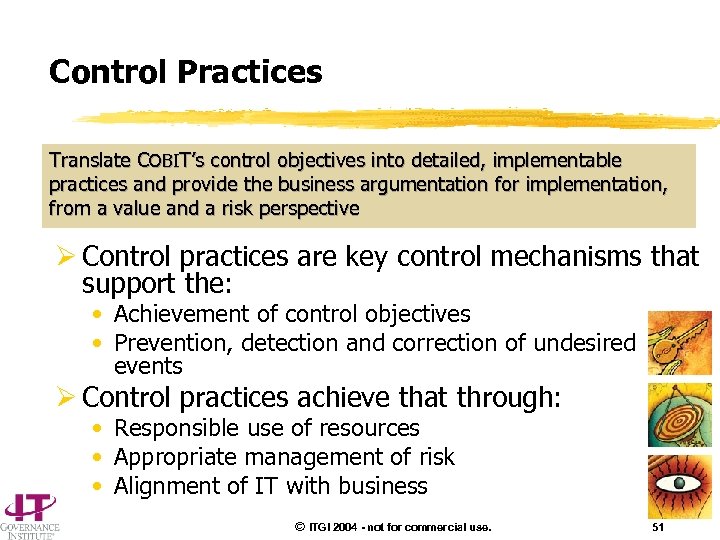 Control Practices

Translate COBIT's control objectives into detailed, implementable practices and provide the business argumentation for implementation, from a value and a risk perspective

➢ Control practices are key control mechanisms that support the:
• Achievement of control objectives
• Prevention, detection and correction of undesired events

➢ Control practices achieve that through:
• Responsible use of resources
• Appropriate management of risk
• Alignment of IT with business

IT GOVERNANCE INSTITUTE®

© ITGI 2004 - not for commercial use.

51